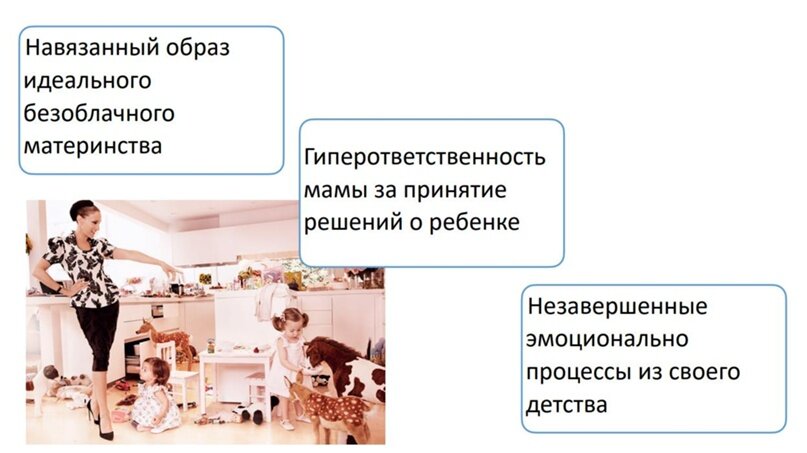 Навязанный образ идеального безоблачного материнства

Гиперответственность мамы за принятие решений о ребенке

Незавершенные эмоционально процессы из своего детства